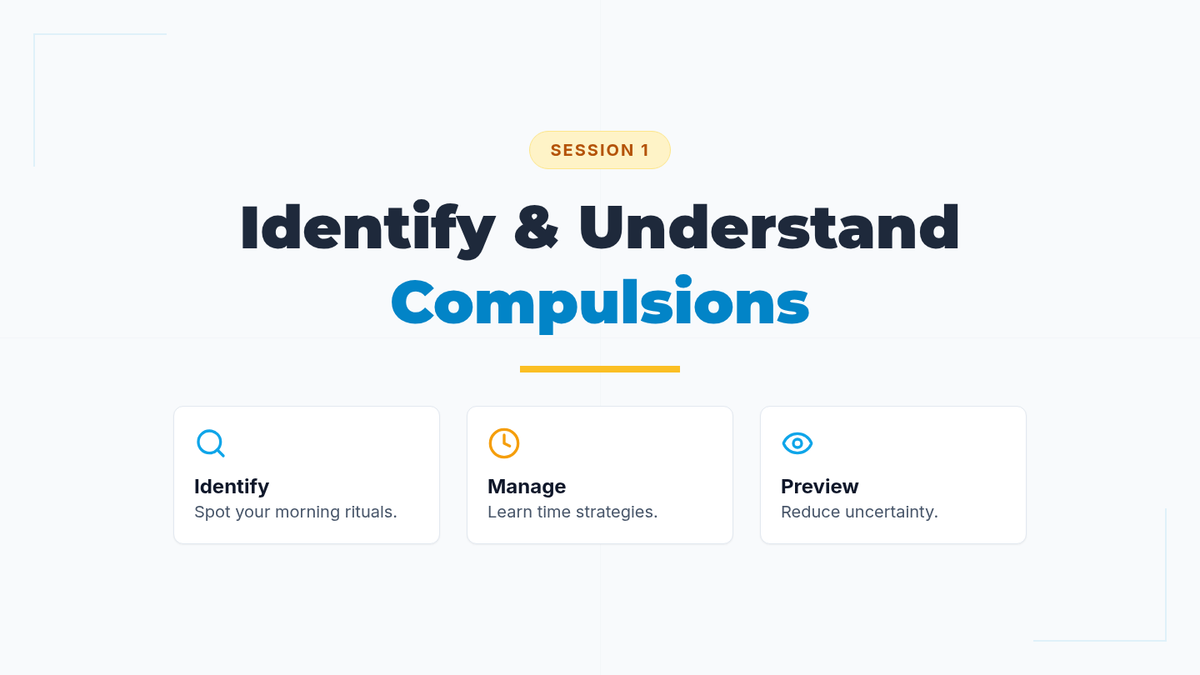 SESSION 1

Identify & Understand Compulsions

Identify
Spot your morning rituals.

Manage
Learn time strategies.

Preview
Reduce uncertainty.